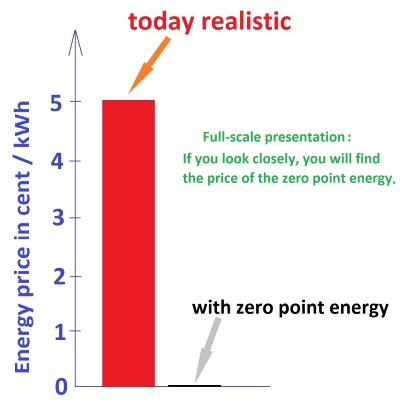 today realistic

Energy price in cent / kWh

5
4
3
2
1
0

Full-scale presentation :
If you look closely, you will find the price of the zero point energy.

with zero point energy